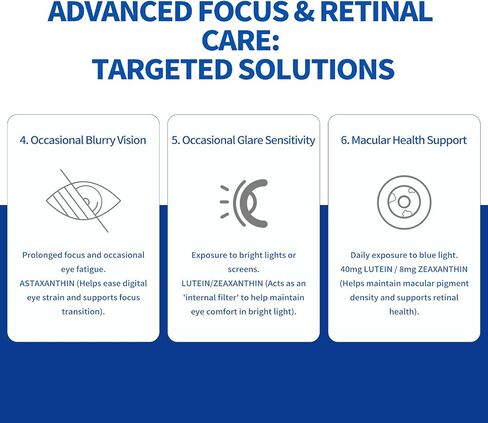 ADVANCED FOCUS & RETINAL CARE:
TARGETED SOLUTIONS

4. Occasional Blurry Vision

Prolonged focus and occasional eye fatigue.
ASTAXANTHIN (Helps ease digital eye strain and supports focus transition).

5. Occasional Glare Sensitivity

Exposure to bright lights or screens.
LUTEIN/ZEAXANTHIN (Acts as an 'internal filter' to help maintain eye comfort in bright light).

6. Macular Health Support

Daily exposure to blue light.
40mg LUTEIN / 8mg ZEAXANTHIN (Helps maintain macular pigment density and supports retinal health).